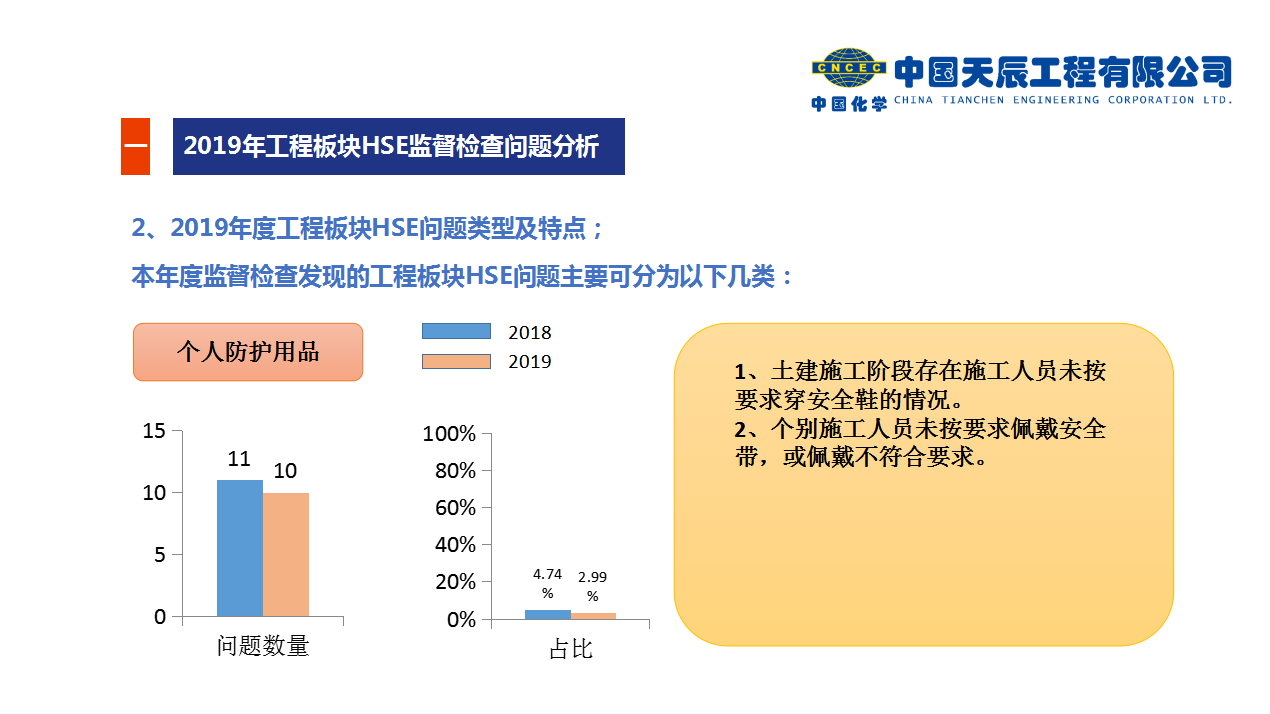 CNCEC 中国天辰工程有限公司
中国化学 CHINA TIANCHEN ENGINEERING CORPORATION LTD.

一 2019年工程板块HSE监督检查问题分析

2、2019年度工程板块HSE问题类型及特点；

本年度监督检查发现的工程板块HSE问题主要可分为以下几类：

个人防护用品

2018
2019

15
10
5
0
11
10
问题数量

100%
80%
60%
40%
20%
0%
4.74%
2.99%
占比

1、土建施工阶段存在施工人员未按要求穿安全鞋的情况。
2、个别施工人员未按要求佩戴安全带，或佩戴不符合要求。